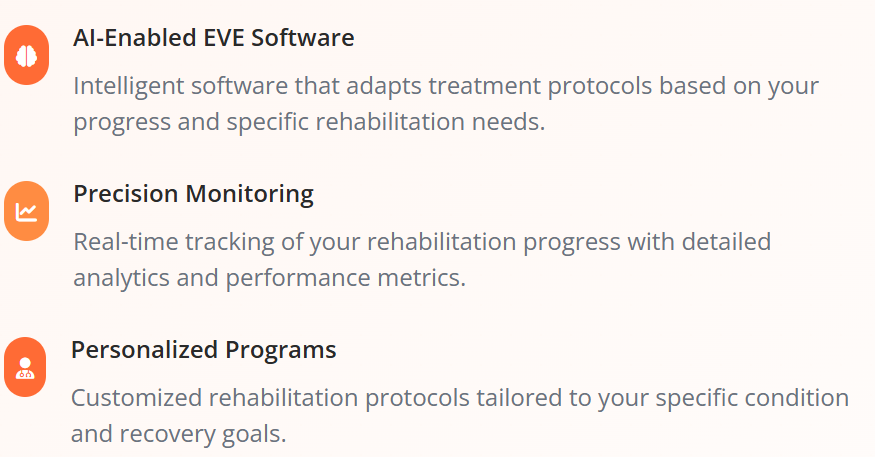 AI-Enabled EVE Software

Intelligent software that adapts treatment protocols based on your progress and specific rehabilitation needs.

Precision Monitoring

Real-time tracking of your rehabilitation progress with detailed analytics and performance metrics.

Personalized Programs

Customized rehabilitation protocols tailored to your specific condition and recovery goals.